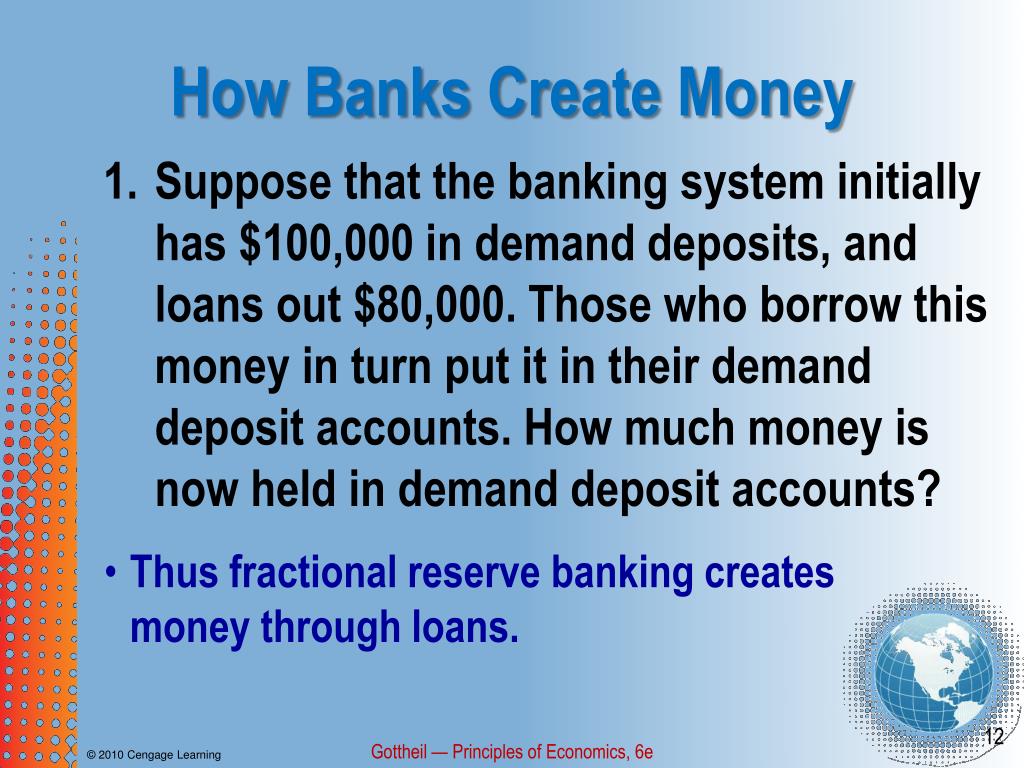 How Banks Create Money

1. Suppose that the banking system initially has \$100,000 in demand deposits, and loans out \$80,000. Those who borrow this money in turn put it in their demand deposit accounts. How much money is now held in demand deposit accounts?

• Thus fractional reserve banking creates money through loans.

© 2010 Cengage Learning

Gottheil — Principles of Economics, 6e

12